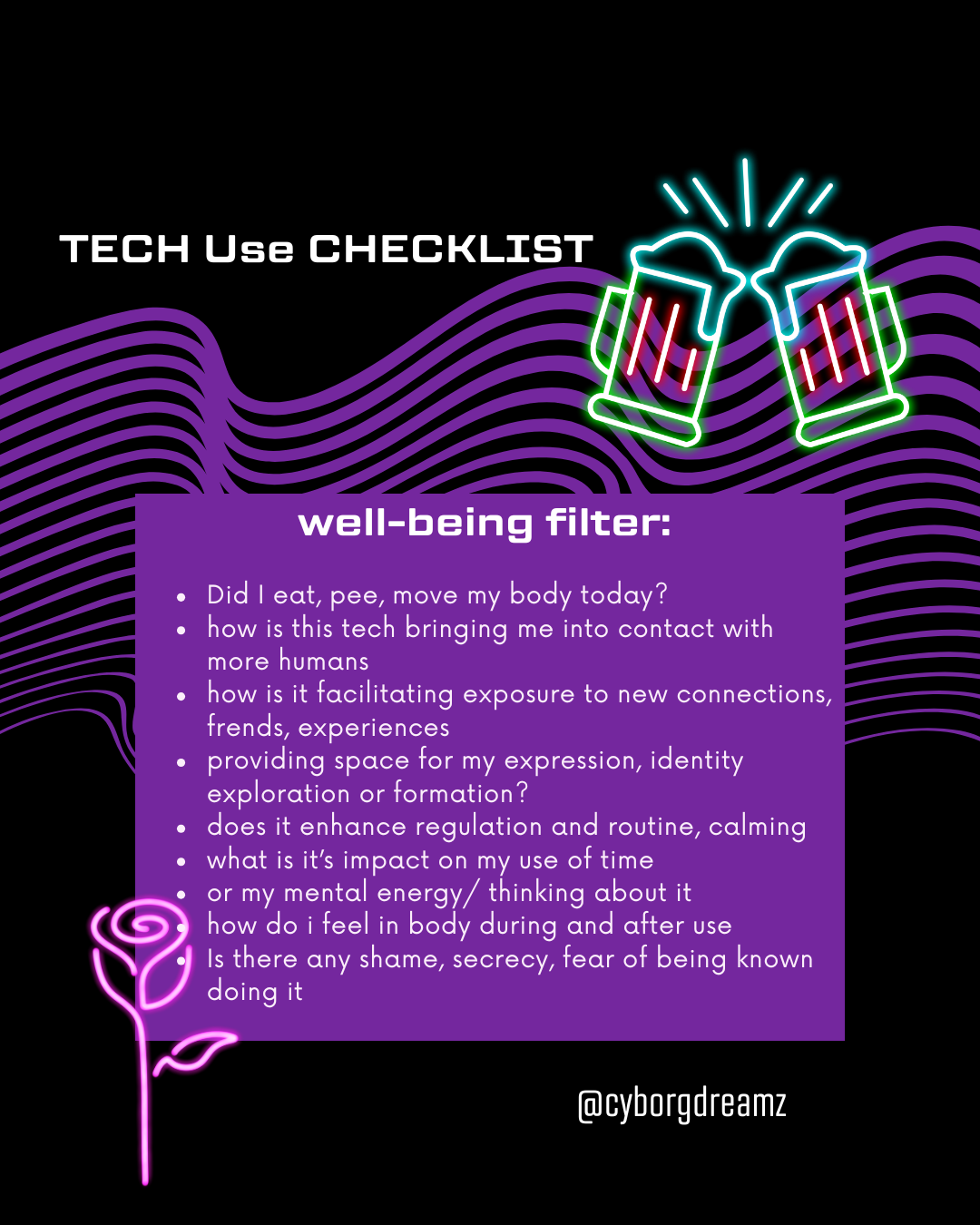 TECH Use CHECKLIST

well-being filter:

- Did I eat, pee, move my body today?
- how is this tech bringing me into contact with more humans
- how is it facilitating exposure to new connections, frends, experiences
- providing space for my expression, identity exploration or formation?
- does it enhance regulation and routine, calming
- what is it's impact on my use of time
- or my mental energy/ thinking about it
- how do i feel in body during and after use
- Is there any shame, secrecy, fear of being known doing it

@cyborgdreamz